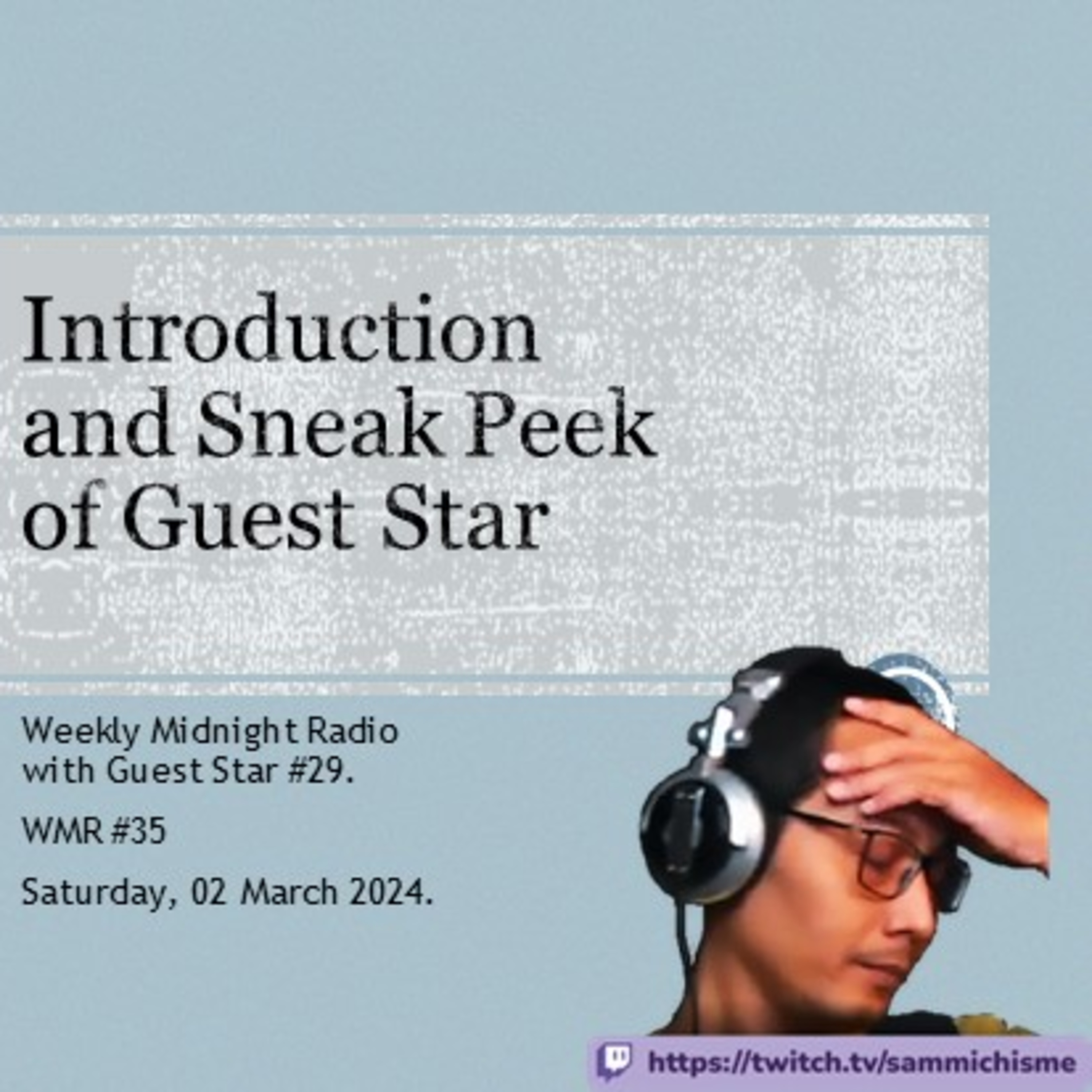 Introduction and Sneak Peek of Guest Star

Weekly Midnight Radio with Guest Star #29.

WMR #35

Saturday, 02 March 2024.

https://twitch.tv/sammichisme